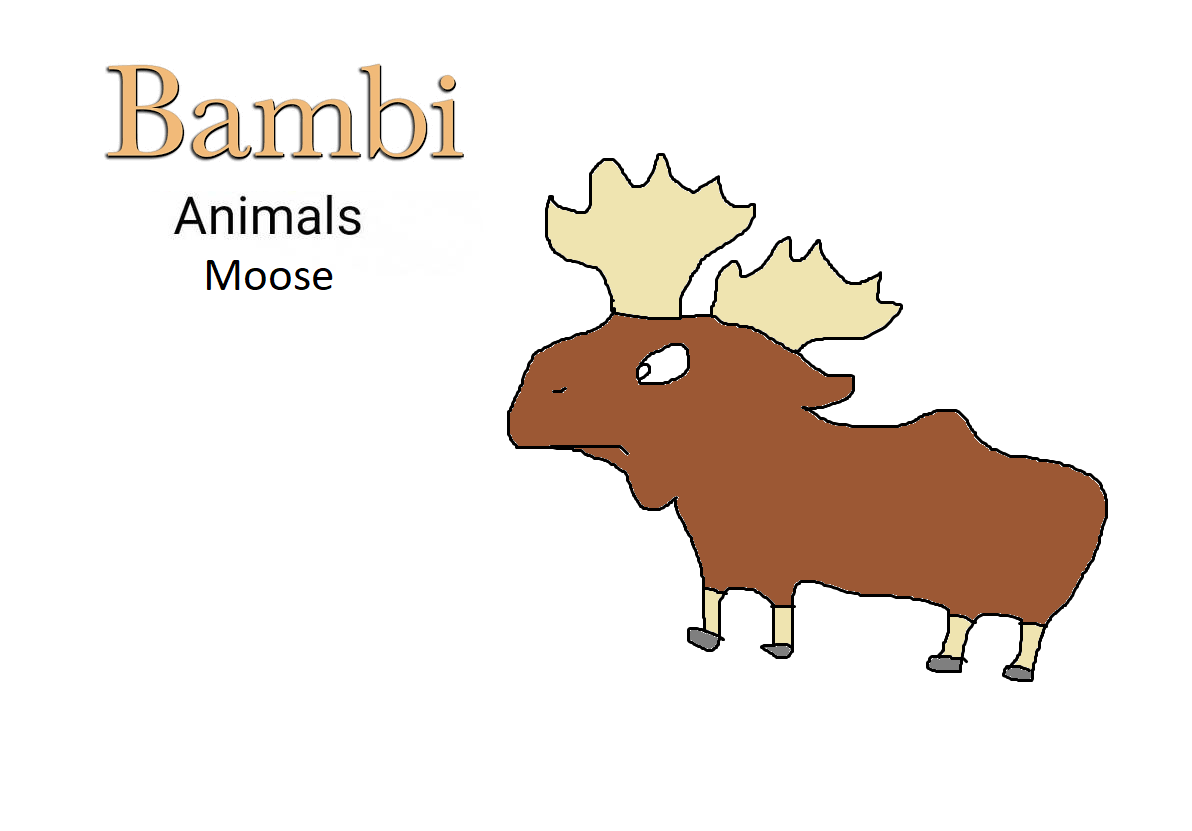 Bambi

Animals

Moose